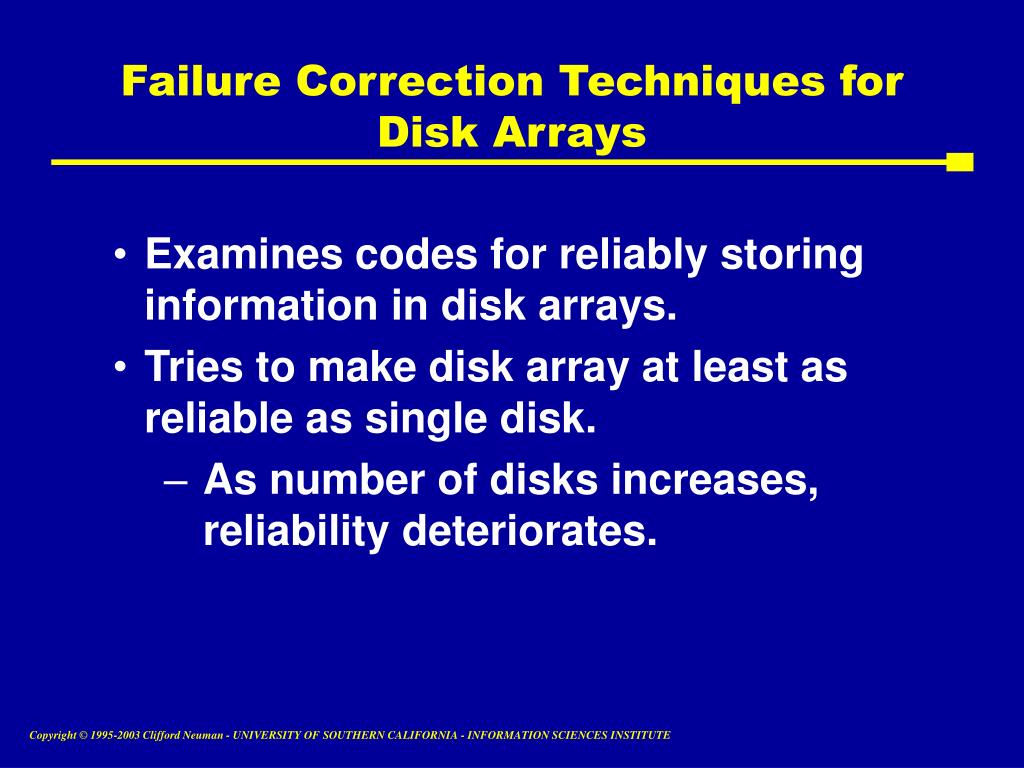 Failure Correction Techniques for Disk Arrays

• Examines codes for reliably storing information in disk arrays.
• Tries to make disk array at least as reliable as single disk.
– As number of disks increases, reliability deteriorates.

Copyright © 1995-2003 Clifford Neuman - UNIVERSITY OF SOUTHERN CALIFORNIA - INFORMATION SCIENCES INSTITUTE